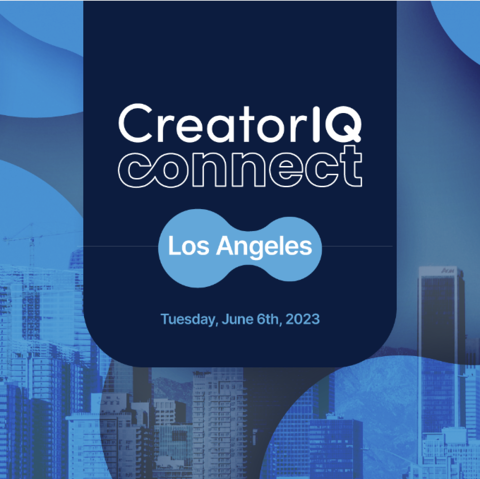 CreatorIQ connect

Los Angeles

Tuesday, June 6th, 2023